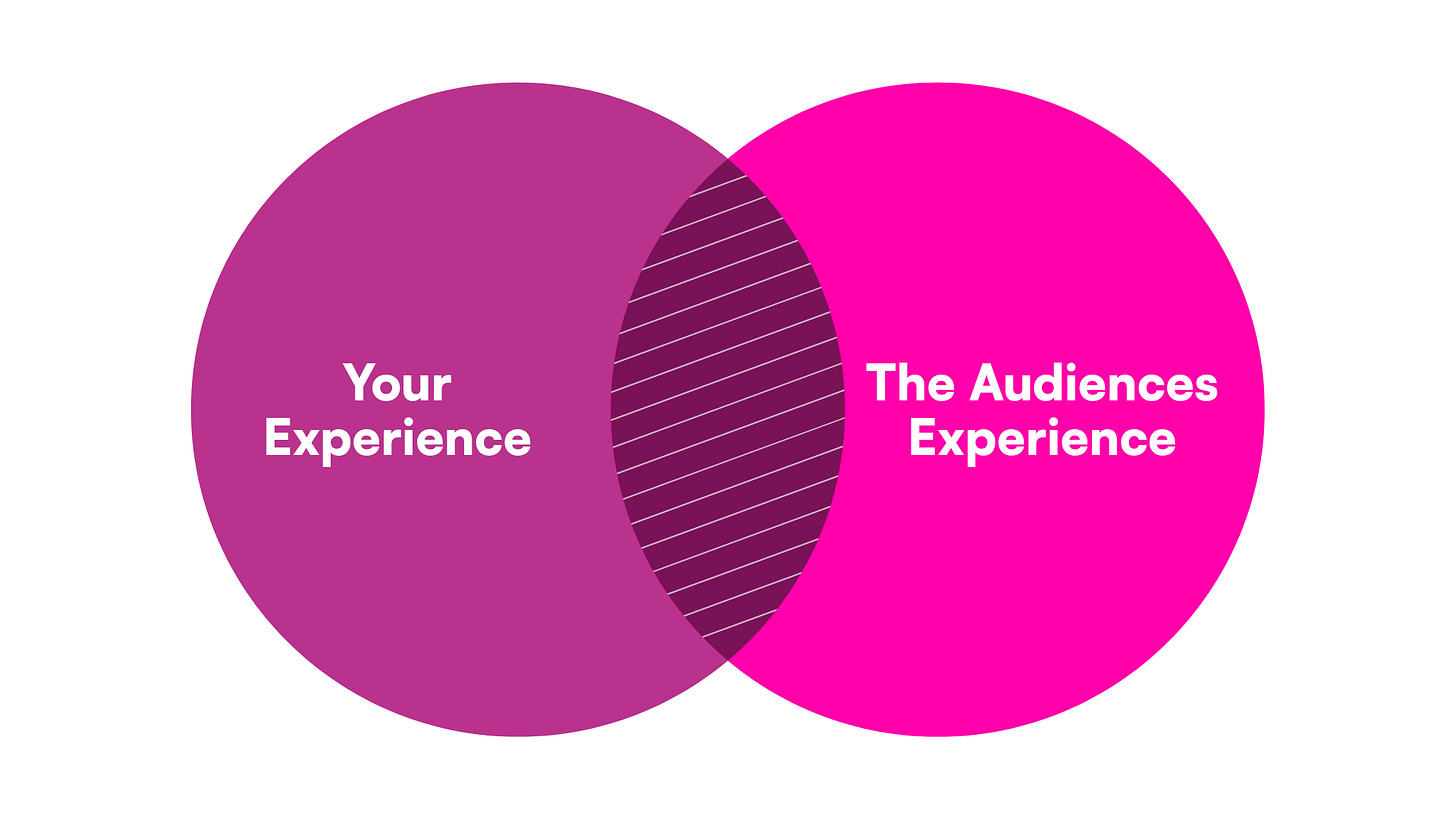 Your Experience

The Audiences Experience